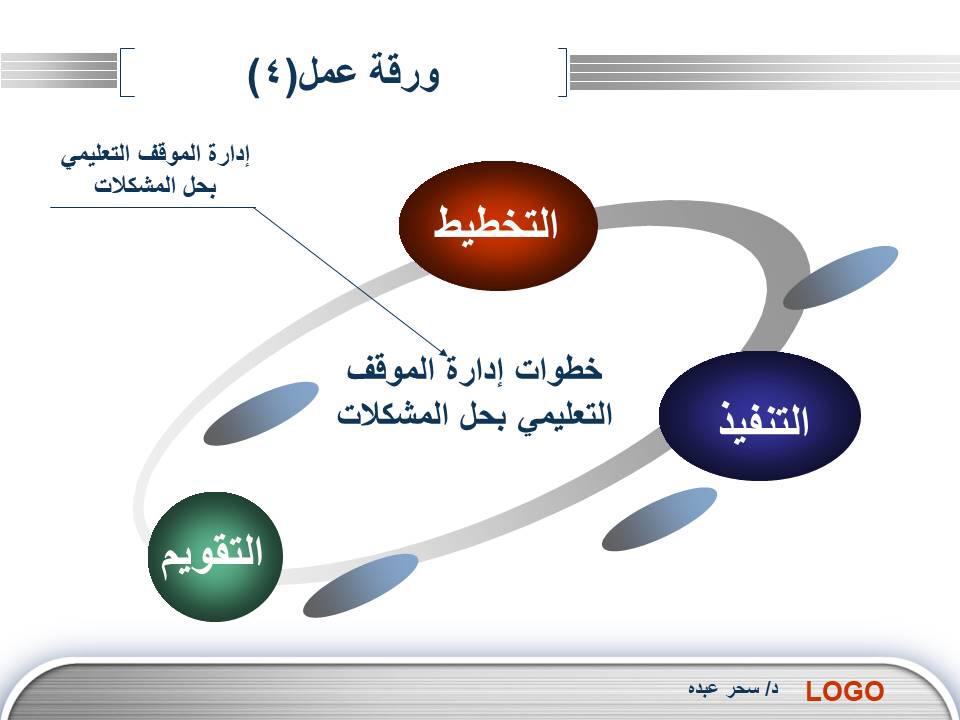 ورقة عمل(٤)

إدارة الموقف التعليمي
بحل المشكلات

التخطيط

خطوات إدارة الموقف
التعليمي بحل المشكلات

التنفيذ

التقويم

د/ سحر عبده

LOGO